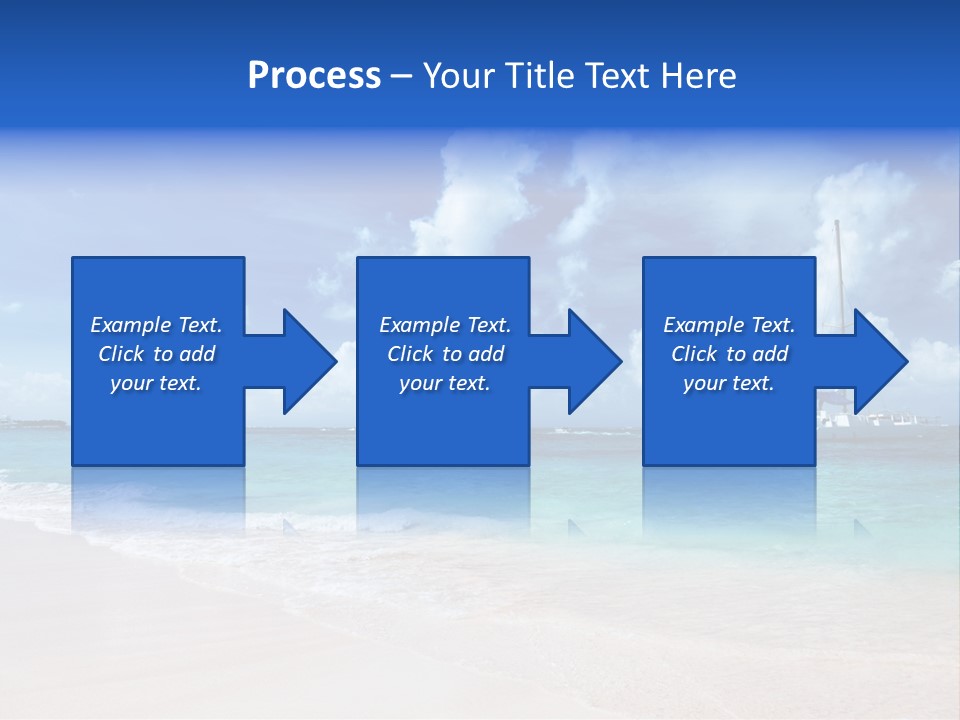 Process – Your Title Text Here

Example Text. Click to add your text.

Example Text. Click to add your text.

Example Text. Click to add your text.